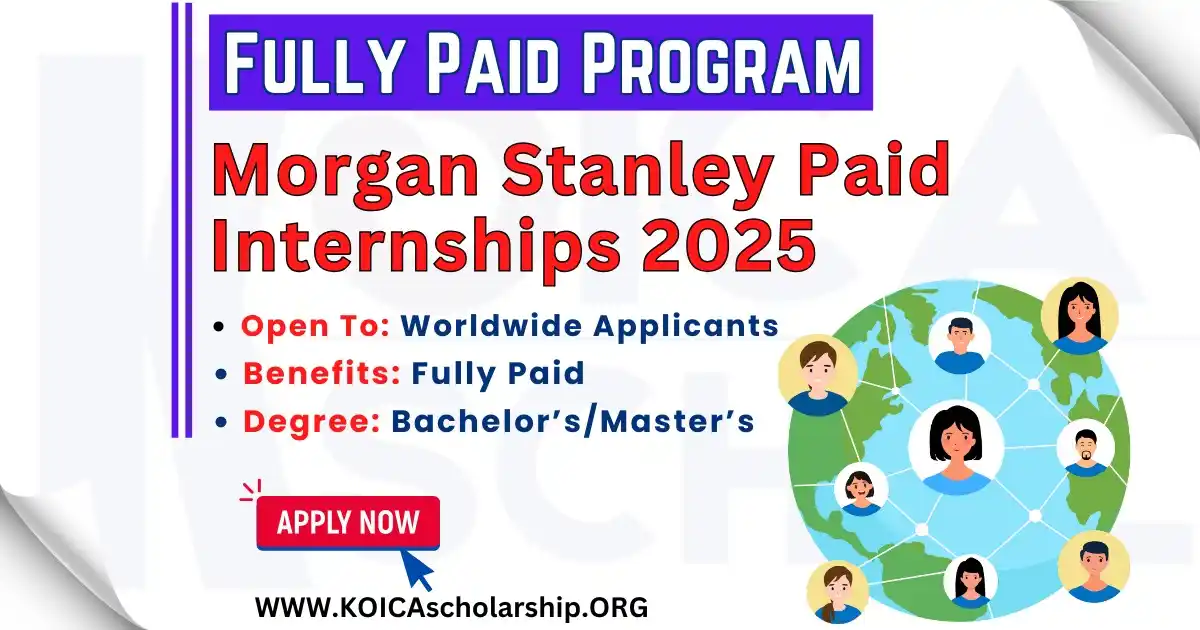 Fully Paid Program

Morgan Stanley Paid Internships 2025

• Open To: Worldwide Applicants
• Benefits: Fully Paid
• Degree: Bachelor's/Master's

APPLY NOW

WWW.KOICAscholarship.ORG